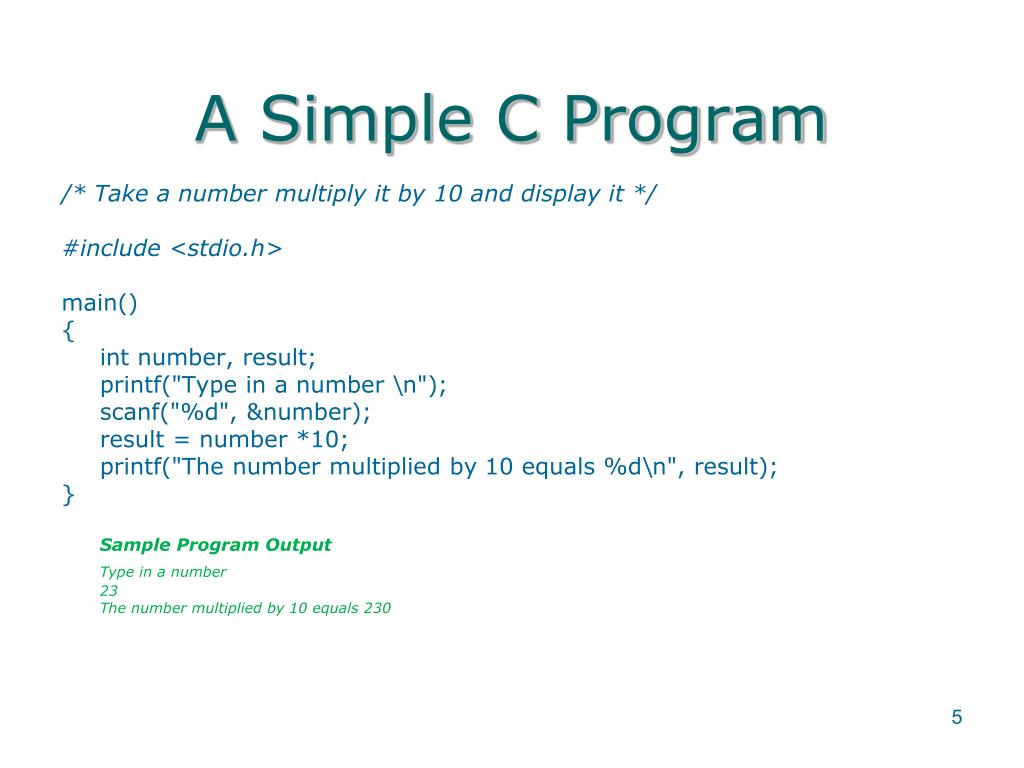 A Simple C Program

/* Take a number multiply it by 10 and display it */

#include <stdio.h>

main()
{
int number, result;
printf("Type in a number \n");
scanf("%d", &number);
result = number *10;
printf("The number multiplied by 10 equals %d\n", result);
}

Sample Program Output

Type in a number
23
The number multiplied by 10 equals 230

5